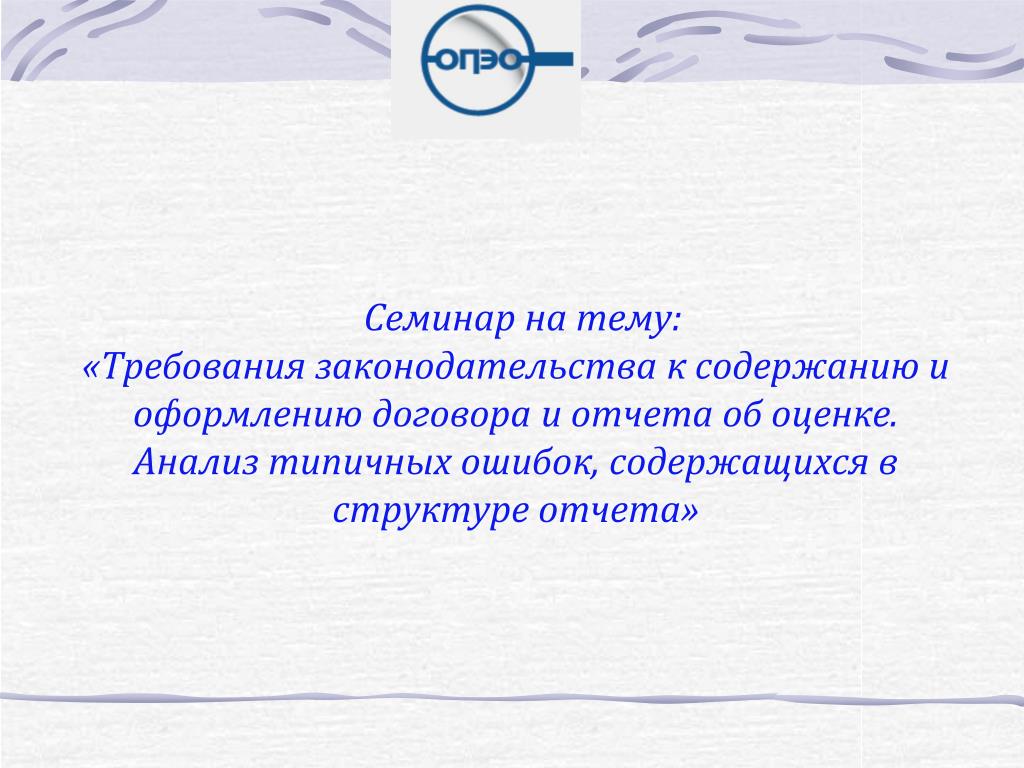 ОПЭО

Семинар на тему:
«Требования законодательства к содержанию и оформлению договора и отчета об оценке. Анализ типичных ошибок, содержащихся в структуре отчета»